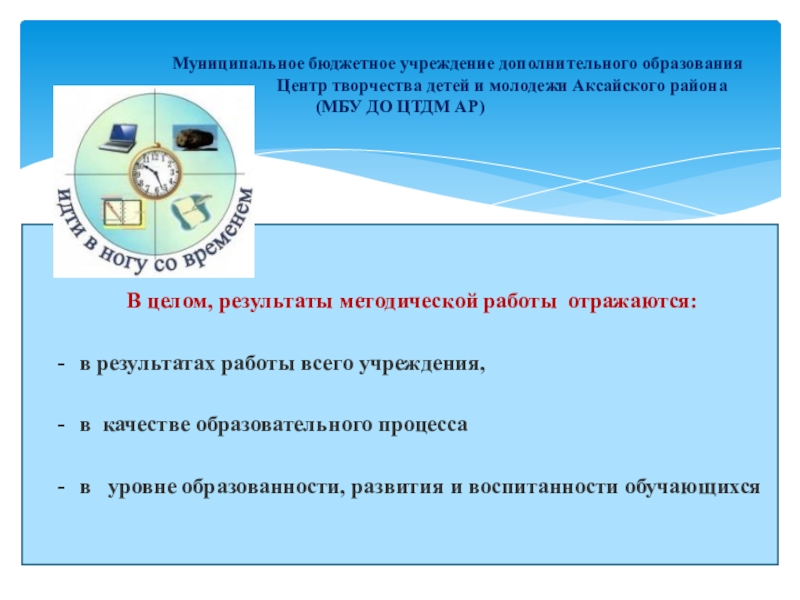 Муниципальное бюджетное учреждение дополнительного образования
Центр творчества детей и молодежи Аксайского района
(МБУ ДО ЦТДМ АР)

идти в ногу со временем

В целом, результаты методической работы отражаются:

- в результатах работы всего учреждения,

- в качестве образовательного процесса

- в уровне образованности, развития и воспитанности обучающихся